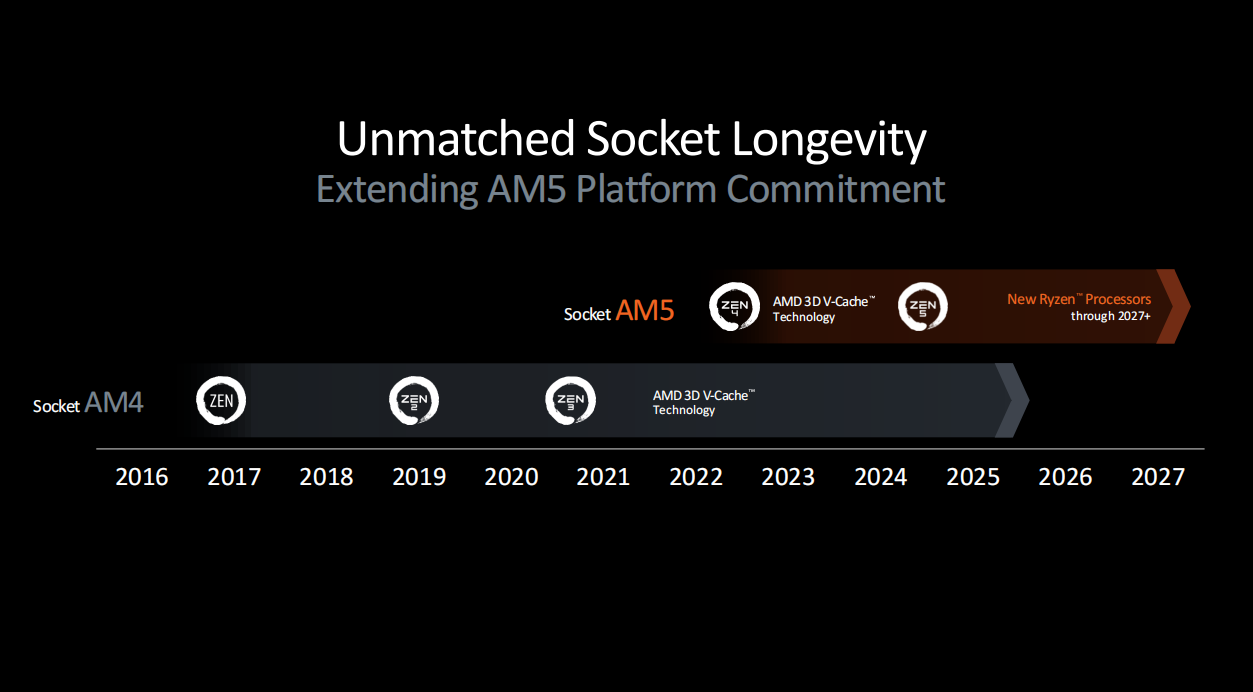 Unmatched Socket Longevity
Extending AM5 Platform Commitment

Socket AM5
ZEN 4
AMD 3D V-Cache™ Technology
ZEN 5
New Ryzen™ Processors through 2027+

Socket AM4
ZEN
ZEN 2
ZEN 3
AMD 3D V-Cache™ Technology

2016 2017 2018 2019 2020 2021 2022 2023 2024 2025 2026 2027